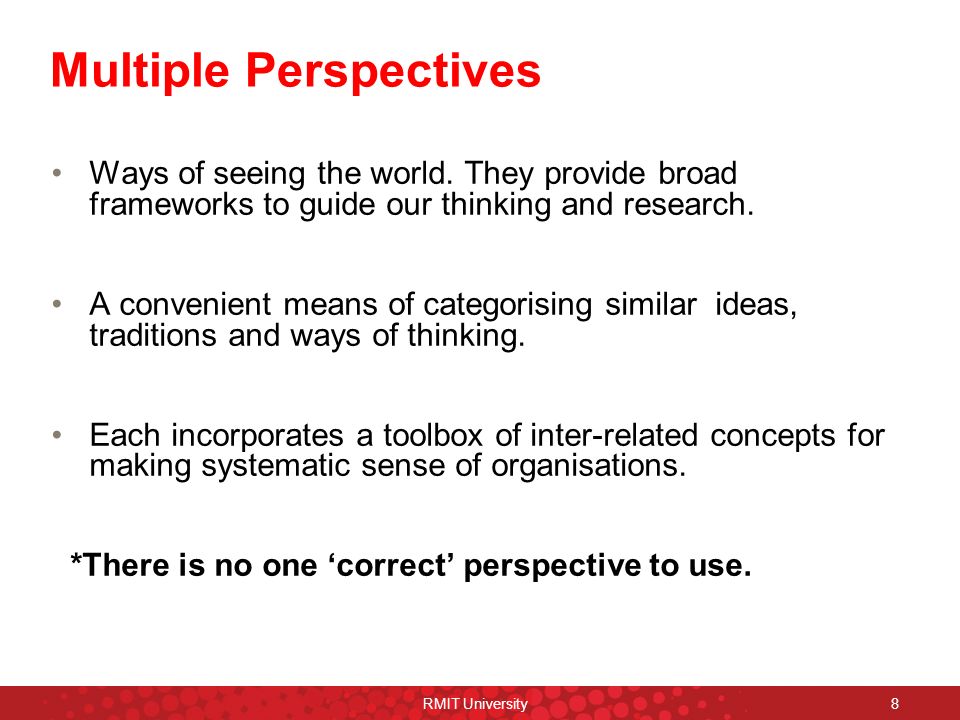 Multiple Perspectives

• Ways of seeing the world. They provide broad frameworks to guide our thinking and research.

• A convenient means of categorising similar ideas, traditions and ways of thinking.

• Each incorporates a toolbox of inter-related concepts for making systematic sense of organisations.

*There is no one ‘correct’ perspective to use.

RMIT University

8